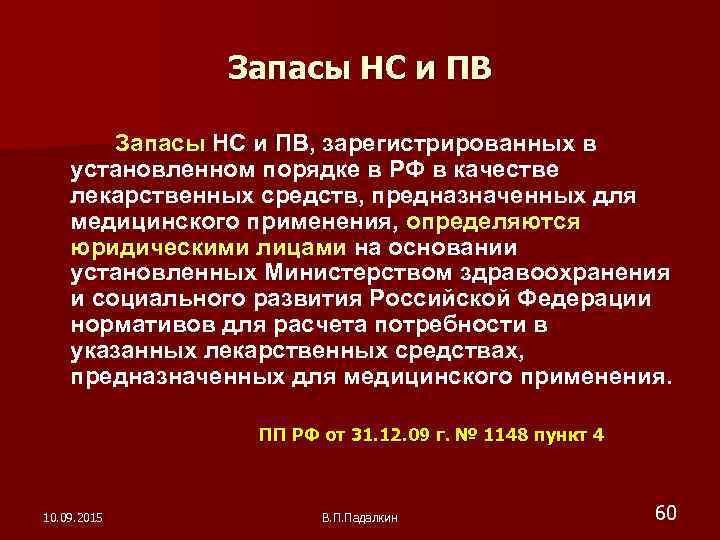 Запасы НС и ПВ

Запасы НС и ПВ, зарегистрированных в установленном порядке в РФ в качестве лекарственных средств, предназначенных для медицинского применения, определяются юридическими лицами на основании установленных Министерством здравоохранения и социального развития Российской Федерации нормативов для расчета потребности в указанных лекарственных средствах, предназначенных для медицинского применения.

ПП РФ от 31.12.09 г. № 1148 пункт 4

10.09.2015

В.П.Падалкин

60